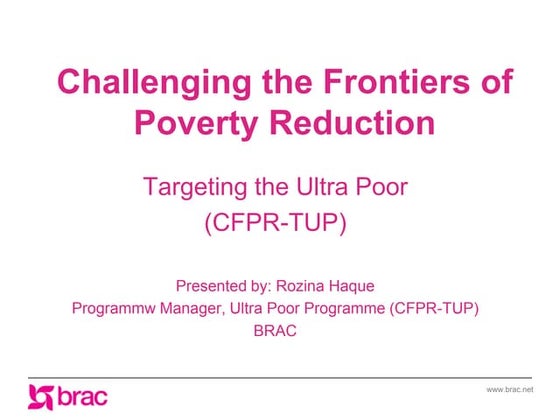 Challenging the Frontiers of Poverty Reduction

Targeting the Ultra Poor (CFPR-TUP)

Presented by: Rozina Haque
Programmw Manager, Ultra Poor Programme (CFPR-TUP)
BRAC

brac

www.brac.net